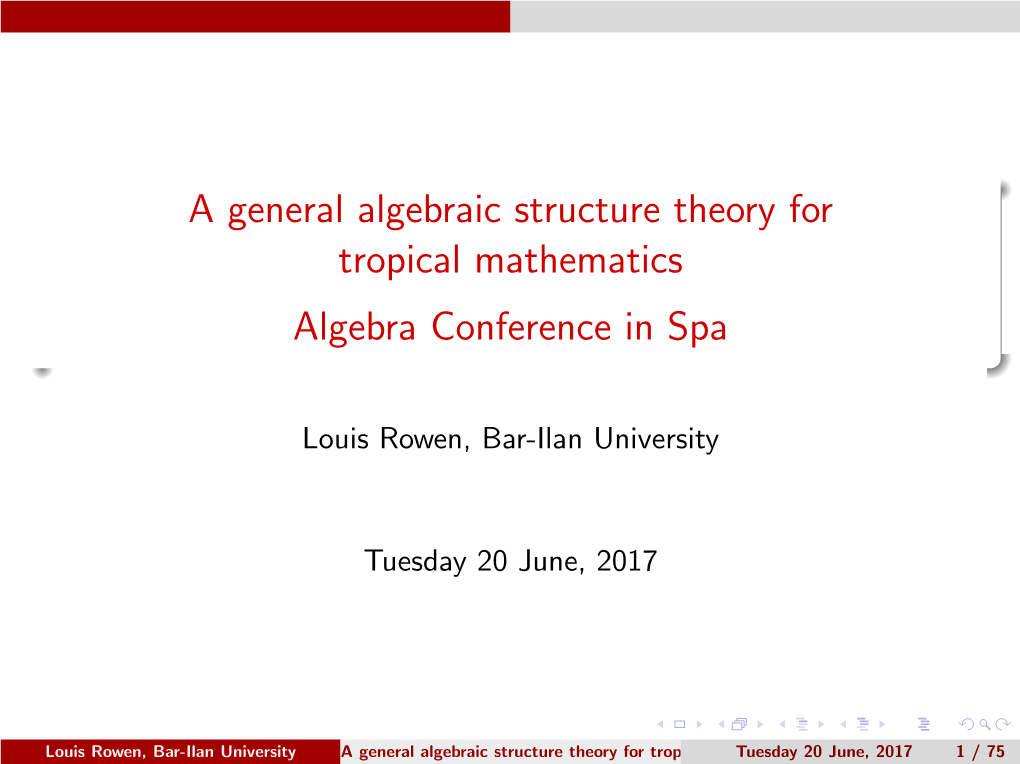 A general algebraic structure theory for tropical mathematics

Algebra Conference in Spa

Louis Rowen, Bar-Ilan University

Tuesday 20 June, 2017

Louis Rowen, Bar-Ilan University A general algebraic structure theory for trop Tuesday 20 June, 2017 1 / 75